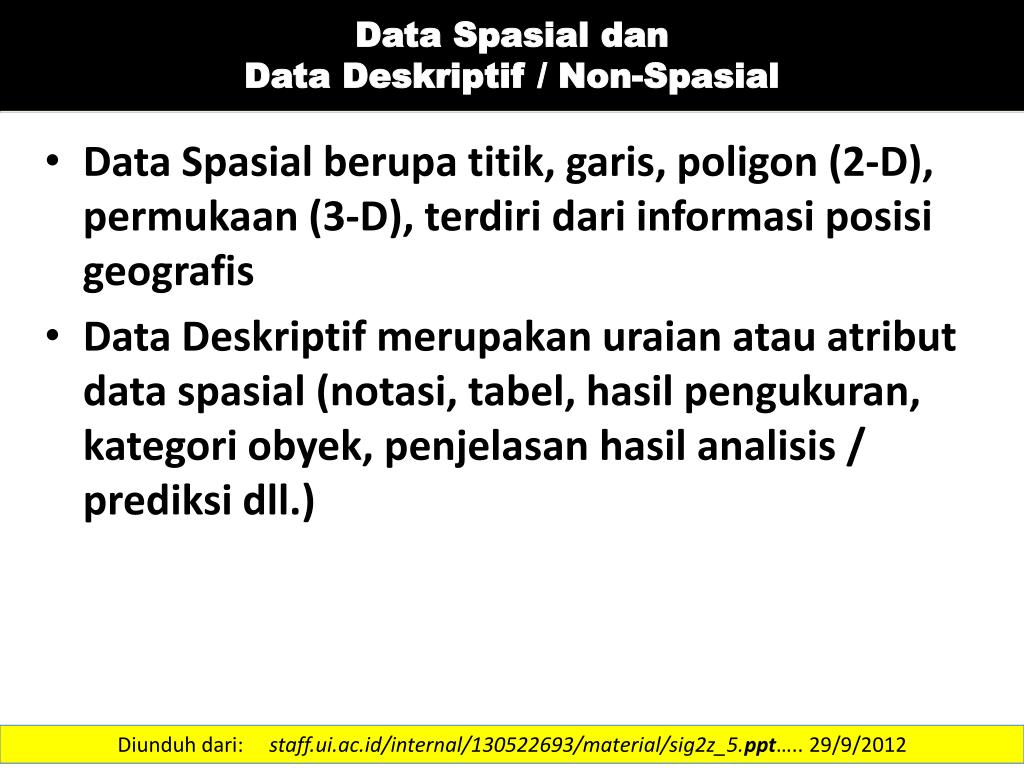 Data Spasial dan
Data Deskriptif / Non-Spasial

• Data Spasial berupa titik, garis, poligon (2-D), permukaan (3-D), terdiri dari informasi posisi geografis

• Data Deskriptif merupakan uraian atau atribut data spasial (notasi, tabel, hasil pengukuran, kategori obyek, penjelasan hasil analisis / prediksi dll.)

Diunduh dari: staff.ui.ac.id/internal/130522693/material/sig2z_5.ppt….. 29/9/2012